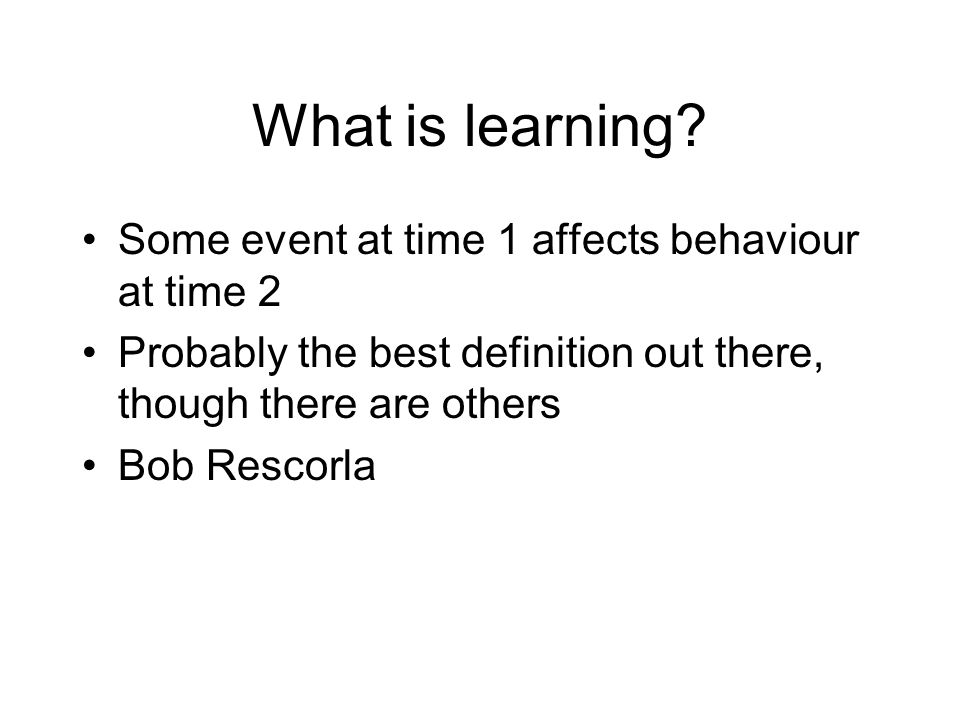 What is learning?

• Some event at time 1 affects behaviour at time 2
• Probably the best definition out there, though there are others
• Bob Rescorla